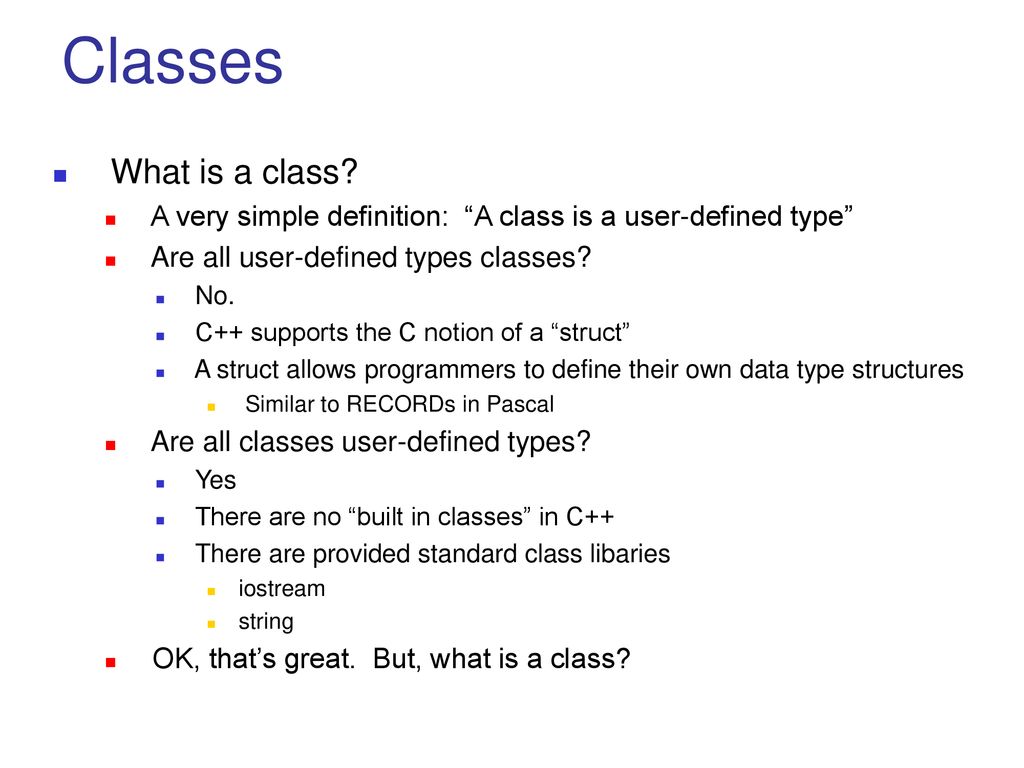 Classes

What is a class?

A very simple definition: “A class is a user-defined type”

Are all user-defined types classes?

No.

C++ supports the C notion of a “struct”

A struct allows programmers to define their own data type structures

Similar to RECORDs in Pascal

Are all classes user-defined types?

Yes

There are no “built in classes” in C++

There are provided standard class libaries

iostream

string

OK, that’s great. But, what is a class?